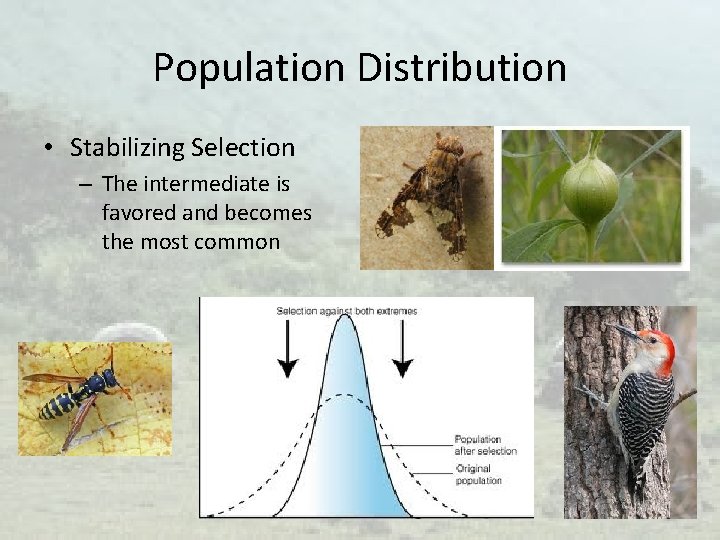 Population Distribution

• Stabilizing Selection
– The intermediate is favored and becomes the most common

Selection against both extremes

Population after selection

Original population